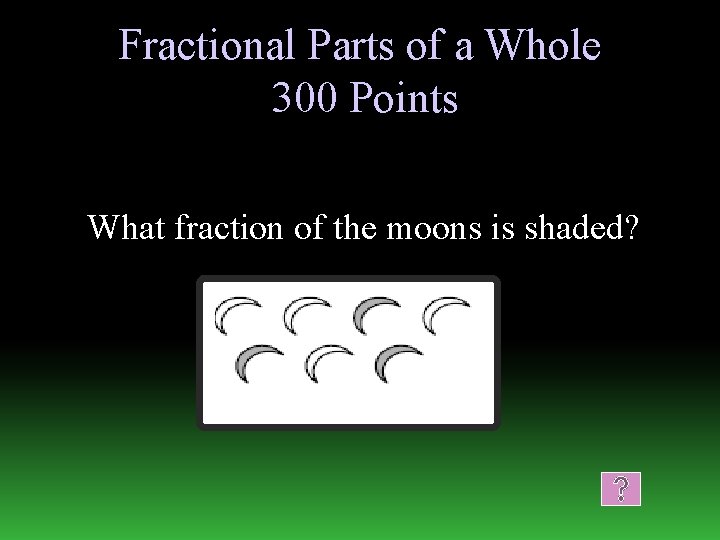 Fractional Parts of a Whole
300 Points

What fraction of the moons is shaded?

?